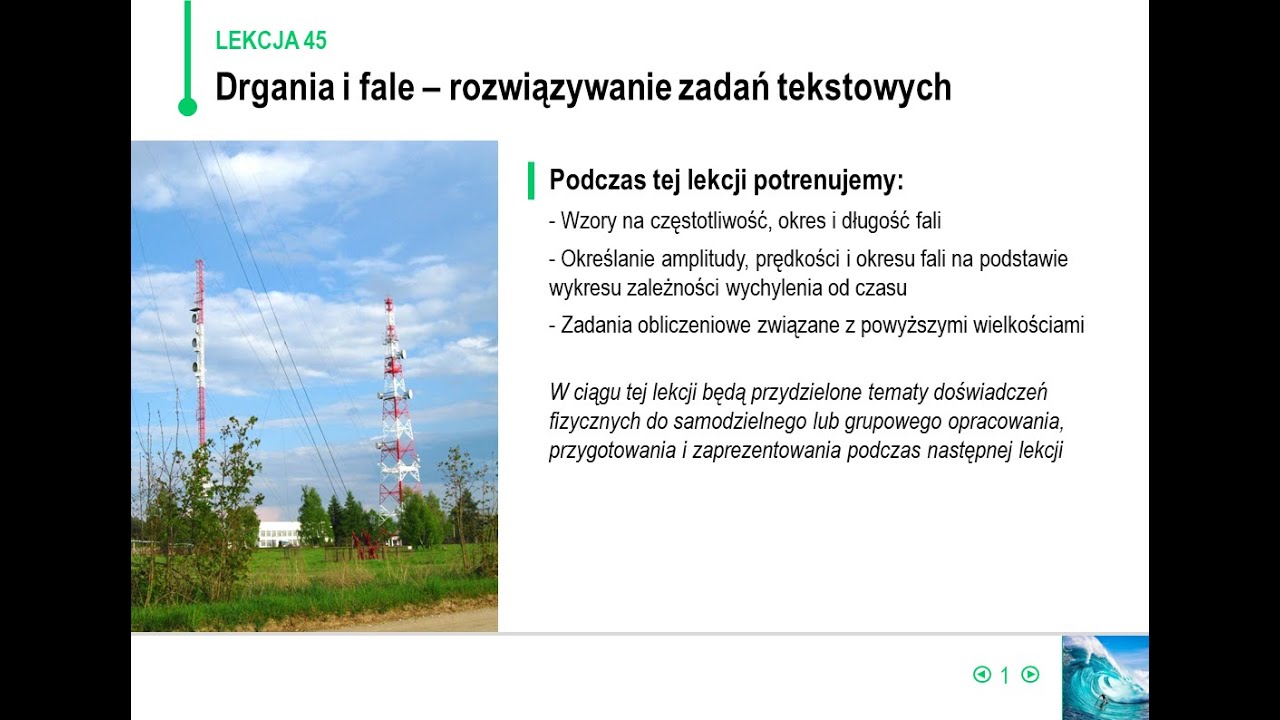 LEKCJA 45

Drgania i fale – rozwiązywanie zadań tekstowych

Podczas tej lekcji potrenujemy:

- Wzory na częstotliwość, okres i długość fali

- Określanie amplitudy, prędkości i okresu fali na podstawie wykresu zależności wychylenia od czasu

- Zadania obliczeniowe związane z powyższymi wielkościami

W ciągu tej lekcji będą przydzielone tematy doświadczeń fizycznych do samodzielnego lub grupowego opracowania, przygotowania i zaprezentowania podczas następnej lekcji

1